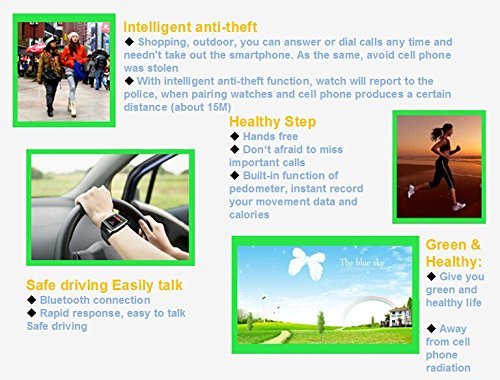 Intelligent anti-theft
◆ Shopping, outdoor, you can answer or dial calls any time and needn't take out the smartphone. As the same, avoid cell phone was stolen
◆ With intelligent anti-theft function, watch will report to the police, when pairing watches and cell phone produces a certain distance (about 15M)

Healthy Step
◆ Hands free
◆ Don't afraid to miss important calls
◆ Built-in function of pedometer, instant record your movement data and calories

Safe driving Easily talk
◆ Bluetooth connection
◆ Rapid response, easy to talk Safe driving

The blue sky

Green & Healthy:
◆ Give you green and healthy life

◆ Away from cell phone radiation